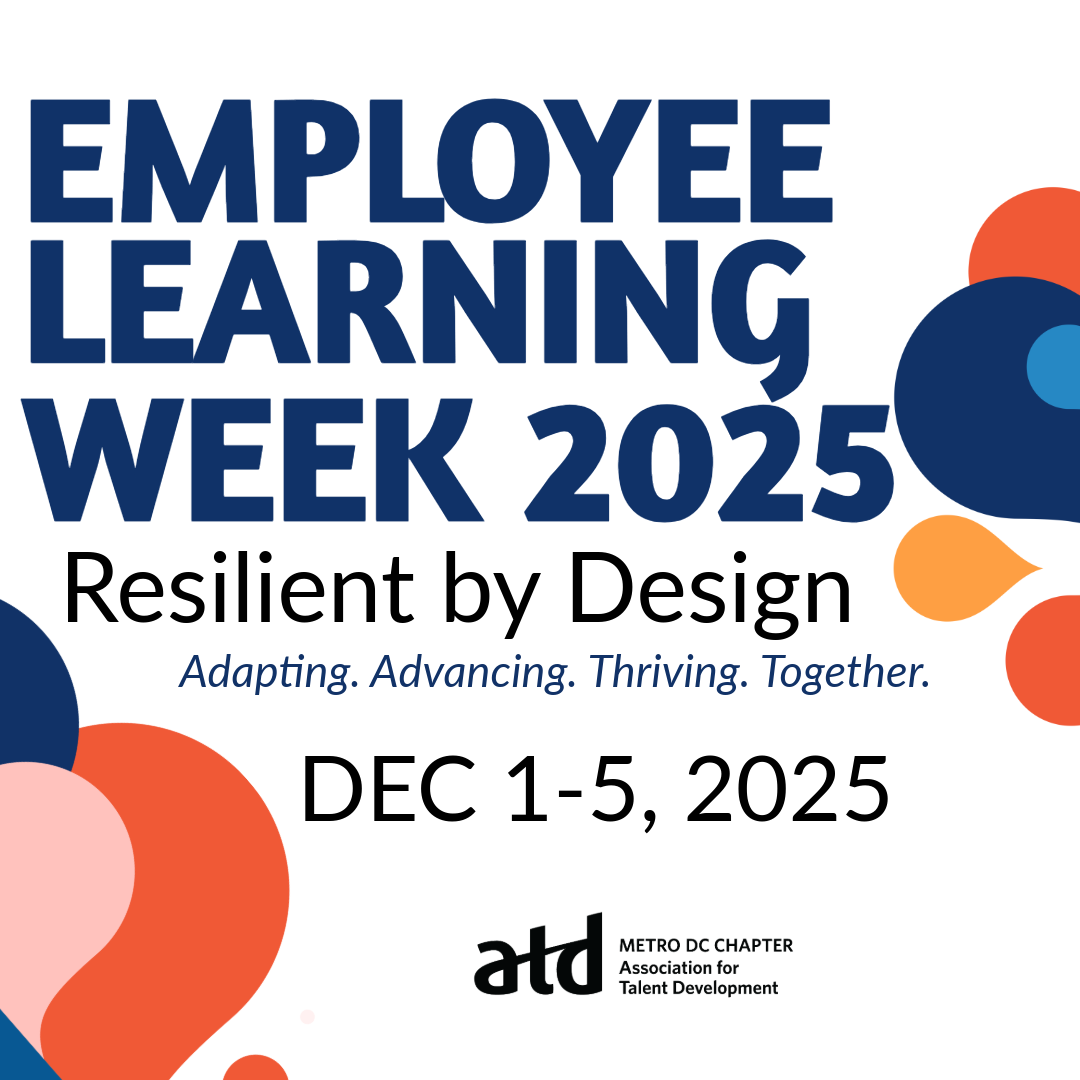 EMPLOYEE LEARNING WEEK 2025

Resilient by Design

Adapting. Advancing. Thriving. Together.

DEC 1-5, 2025

atd METRO DC CHAPTER Association for Talent Development